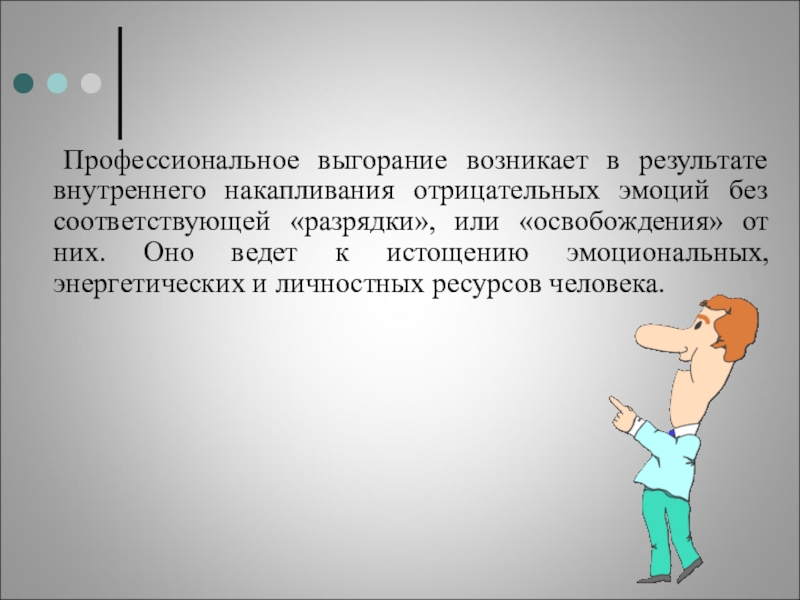 Профессиональное выгорание возникает в результате внутреннего накапливания отрицательных эмоций без соответствующей «разрядки», или «освобождения» от них. Оно ведет к истощению эмоциональных, энергетических и личностных ресурсов человека.